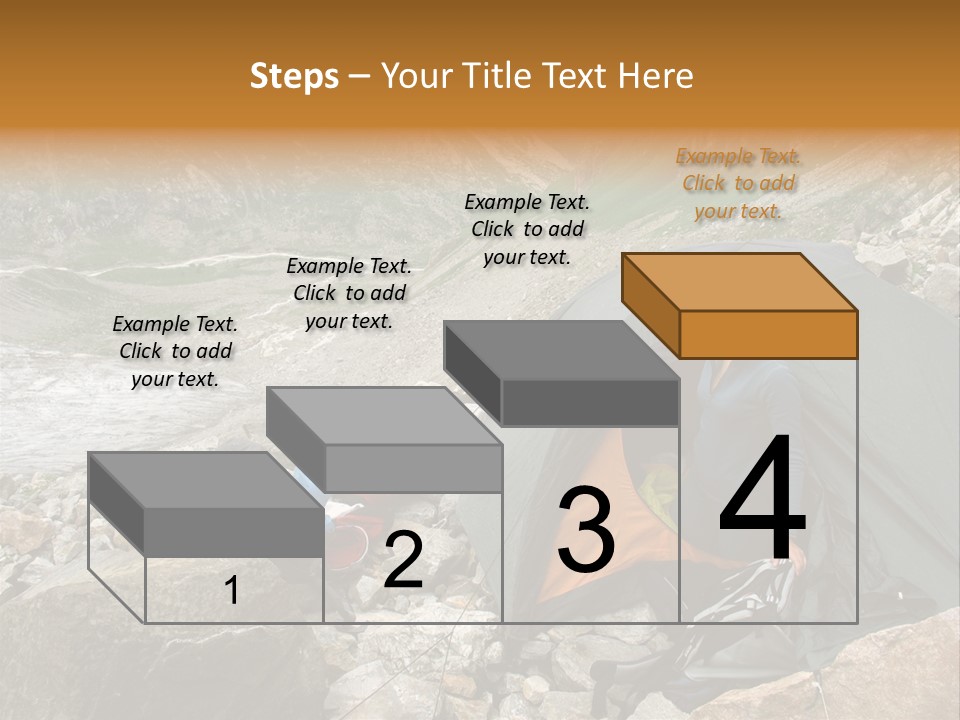 Steps – Your Title Text Here

Example Text. Click to add your text.

Example Text. Click to add your text.

Example Text. Click to add your text.

Example Text. Click to add your text.

1

2

3

4